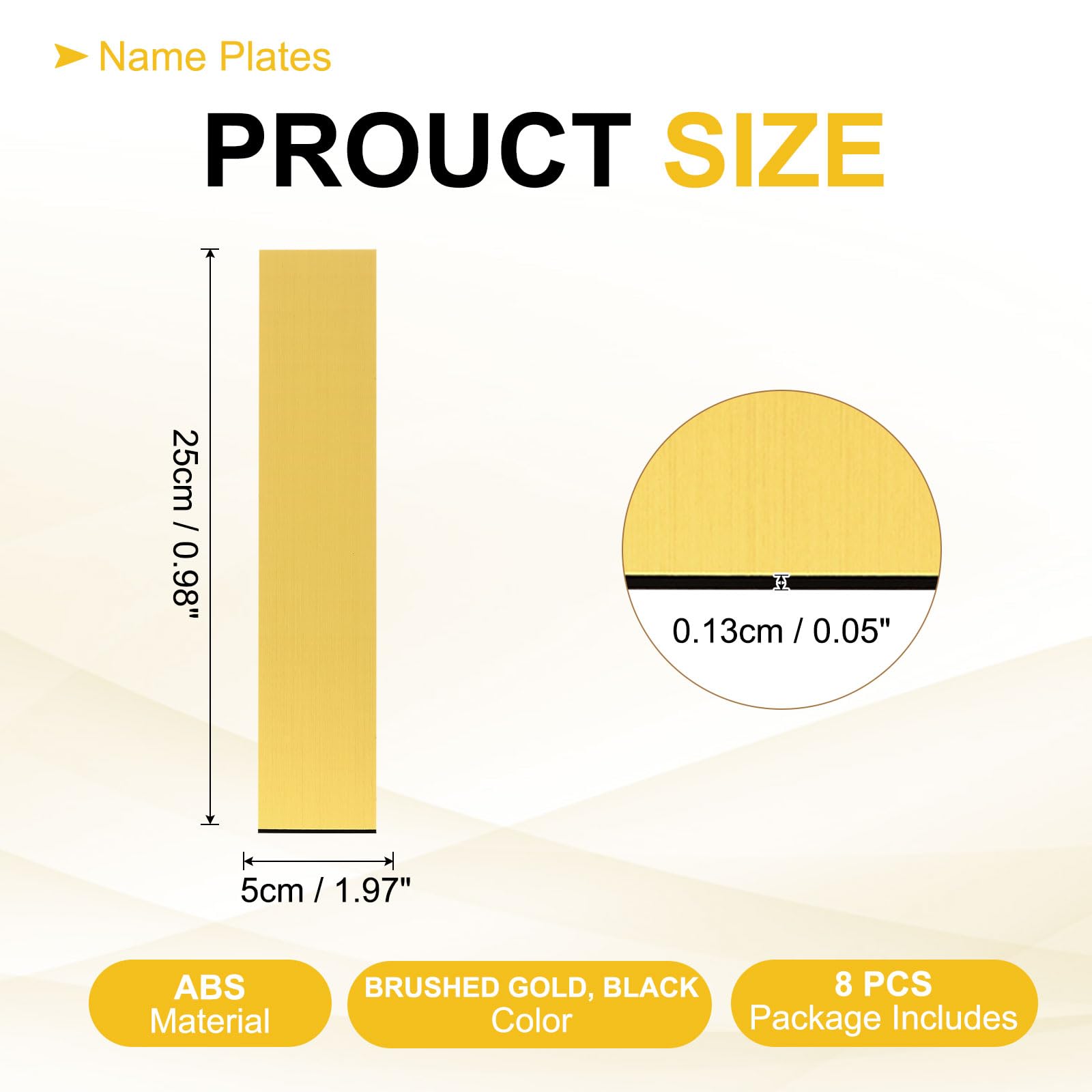 Name Plates

PROUCT SIZE

25cm / 0.98"

5cm / 1.97"

0.13cm / 0.05"

ABS
Material

BRUSHED GOLD, BLACK
Color

8 PCS
Package Includes